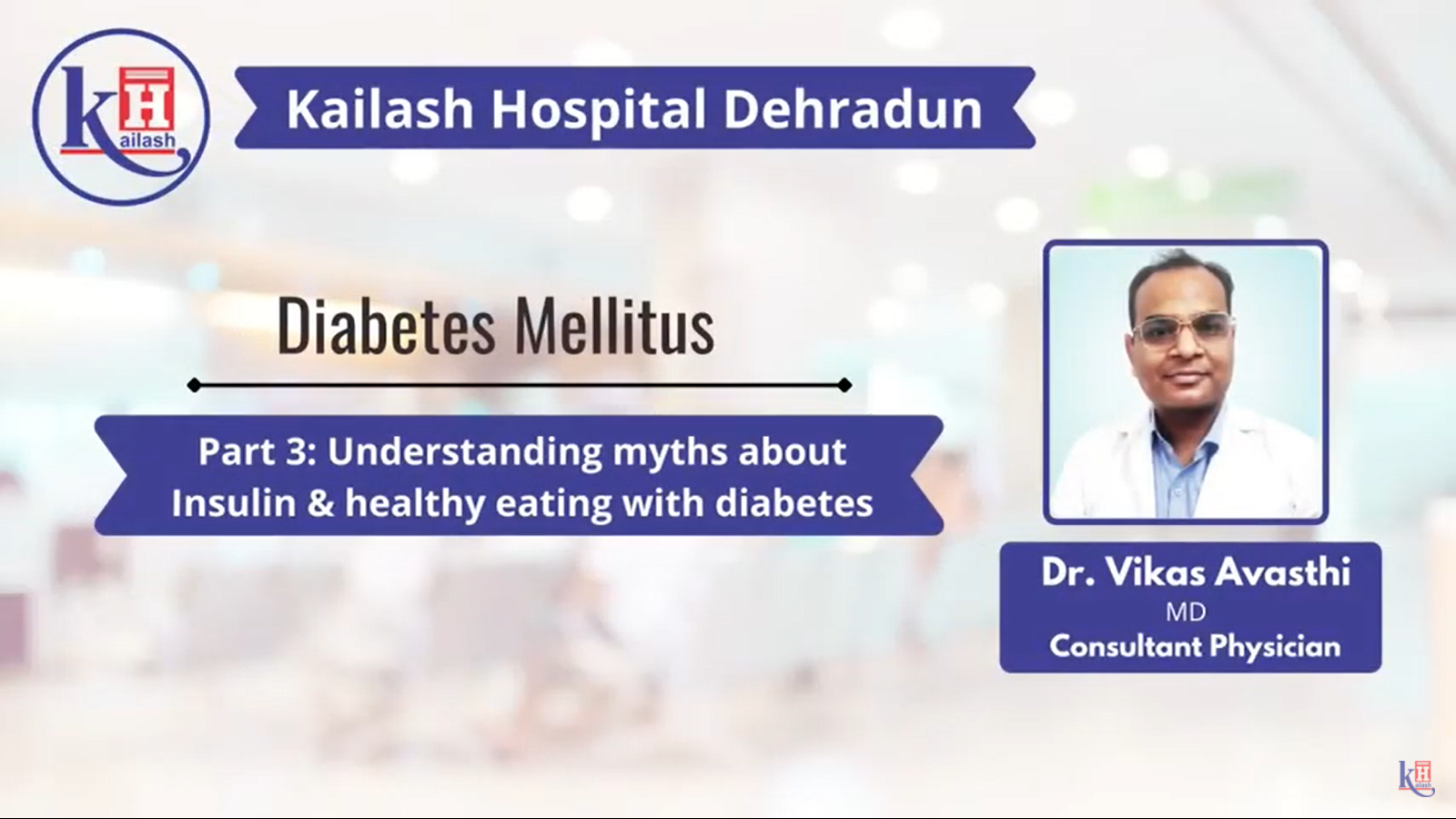 kH ailash

Kailash Hospital Dehradun

Diabetes Mellitus

Part 3: Understanding myths about Insulin & healthy eating with diabetes

Dr. Vikas Avasthi
MD
Consultant Physician

kH ailash